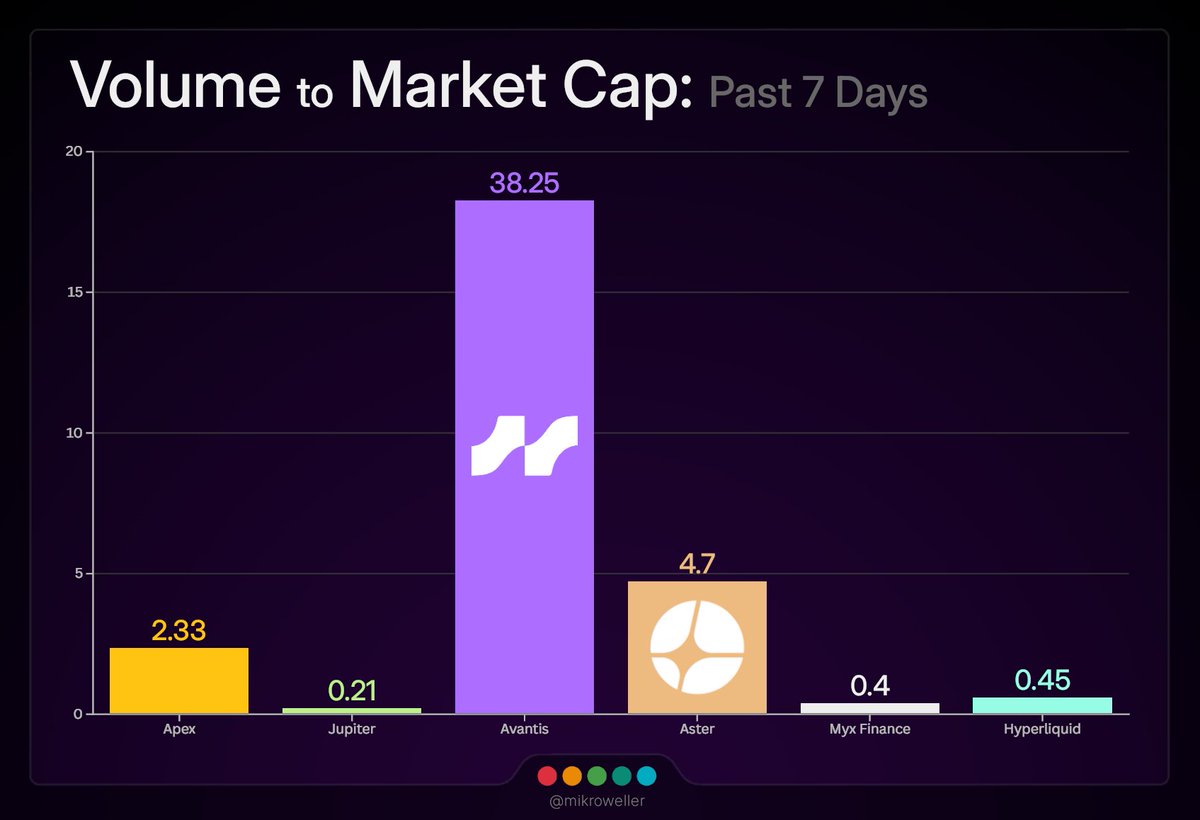 Volume to Market Cap: Past 7 Days

20
15
10
5
0

2.33
0.21
38.25
4.7
0.4
0.45

Apex
Jupiter
Avantis
Aster
Myx Finance
Hyperliquid

@mikroweller